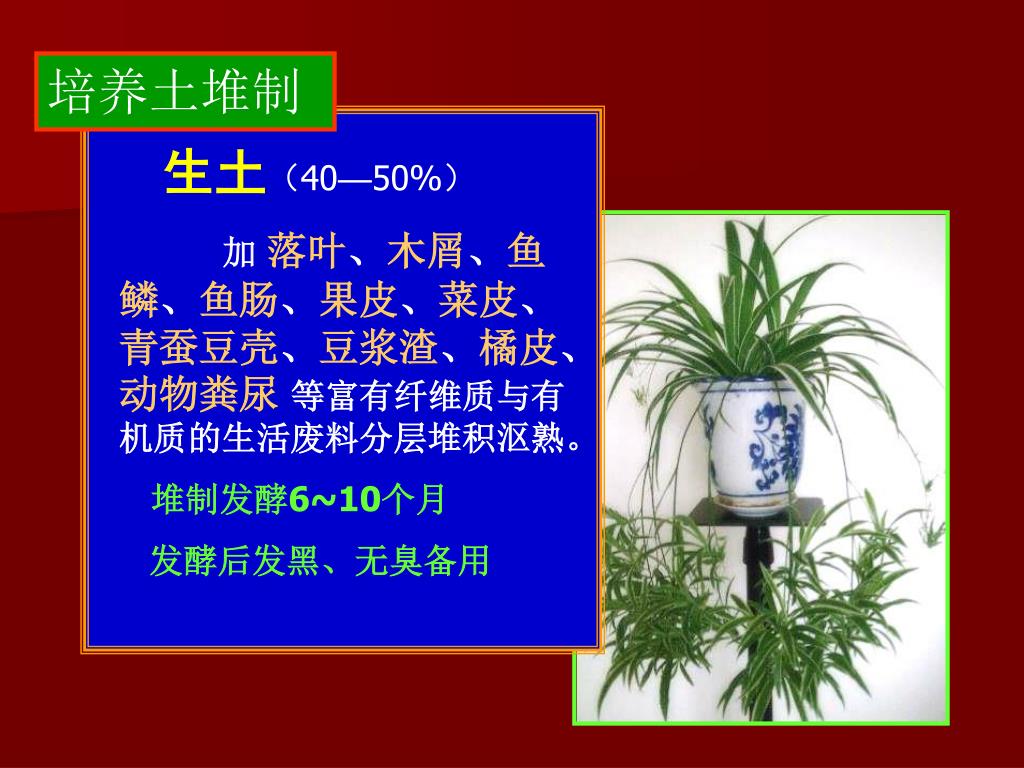 培养土堆制

生土（40—50%）

加 落叶、木屑、鱼鳞、鱼肠、果皮、菜皮、青蚕豆壳、豆浆渣、橘皮、动物粪尿 等富有纤维质与有机质的生活废料分层堆积沤熟。

堆制发酵6~10个月

发酵后发黑、无臭备用